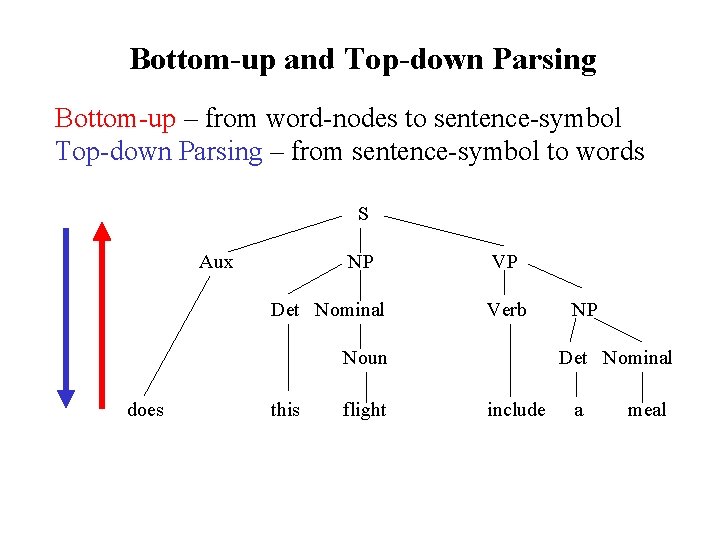 Bottom-up and Top-down Parsing

Bottom-up – from word-nodes to sentence-symbol
Top-down Parsing – from sentence-symbol to words

S

Aux NP VP

Det Nominal Verb NP

Noun Det Nominal

does this flight include a meal